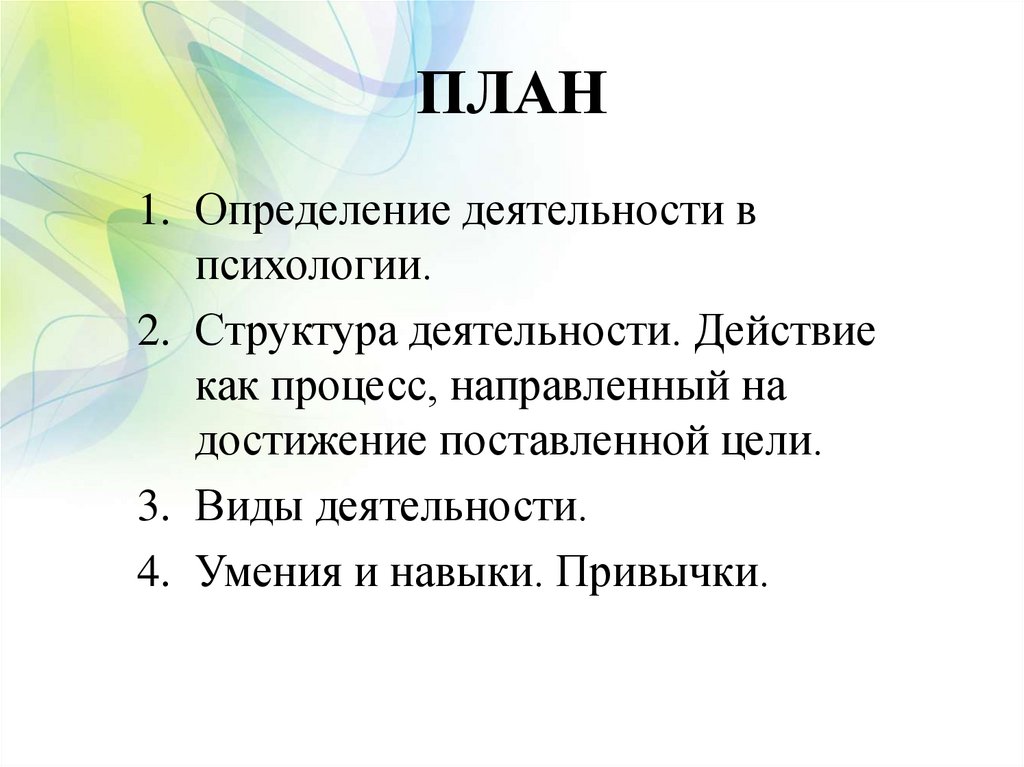 ПЛАН

1. Определение деятельности в психологии.
2. Структура деятельности. Действие как процесс, направленный на достижение поставленной цели.
3. Виды деятельности.
4. Умения и навыки. Привычки.